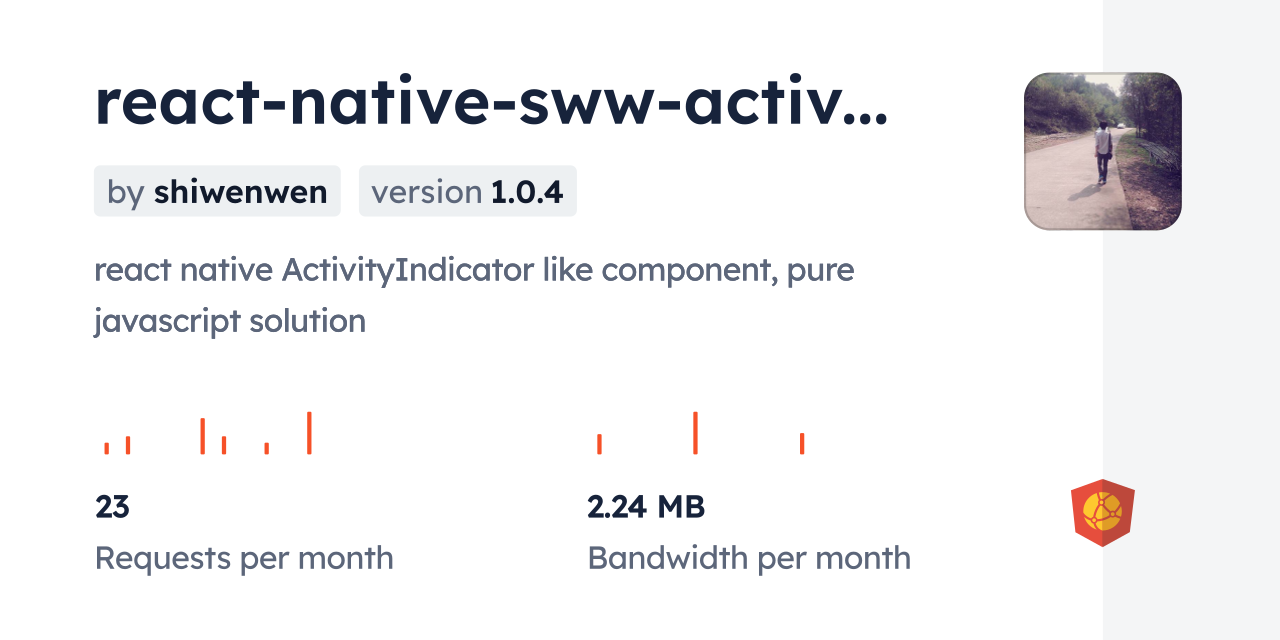 react-native-sww-activ...

by shiwenwen

version 1.0.4

react native ActivityIndicator like component, pure javascript solution

23

Requests per month

2.24 MB

Bandwidth per month